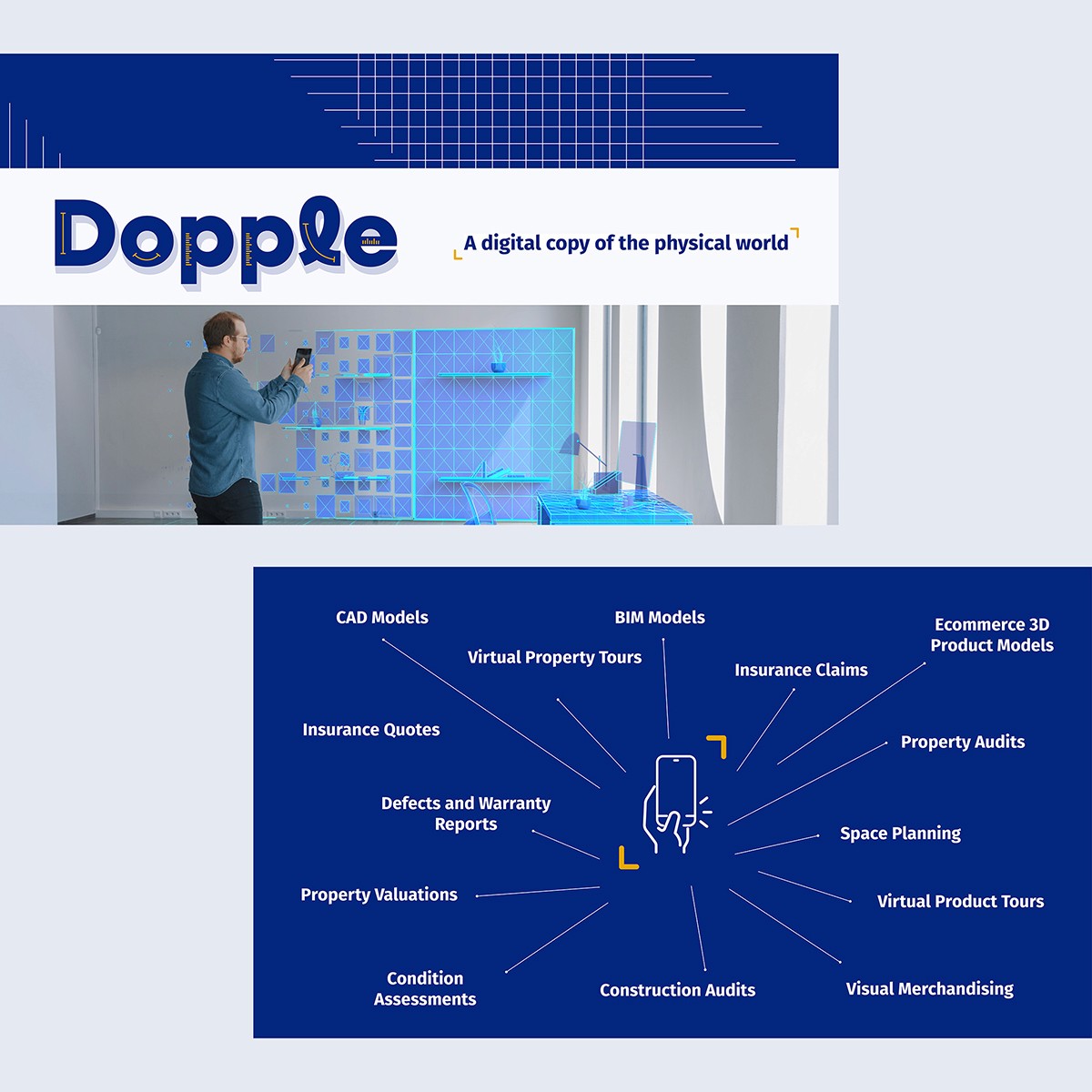 Dopple

A digital copy of the physical world

CAD Models

BIM Models

Ecommerce 3D Product Models

Virtual Property Tours

Insurance Claims

Insurance Quotes

Property Audits

Defects and Warranty Reports

Space Planning

Property Valuations

Virtual Product Tours

Condition Assessments

Construction Audits

Visual Merchandising